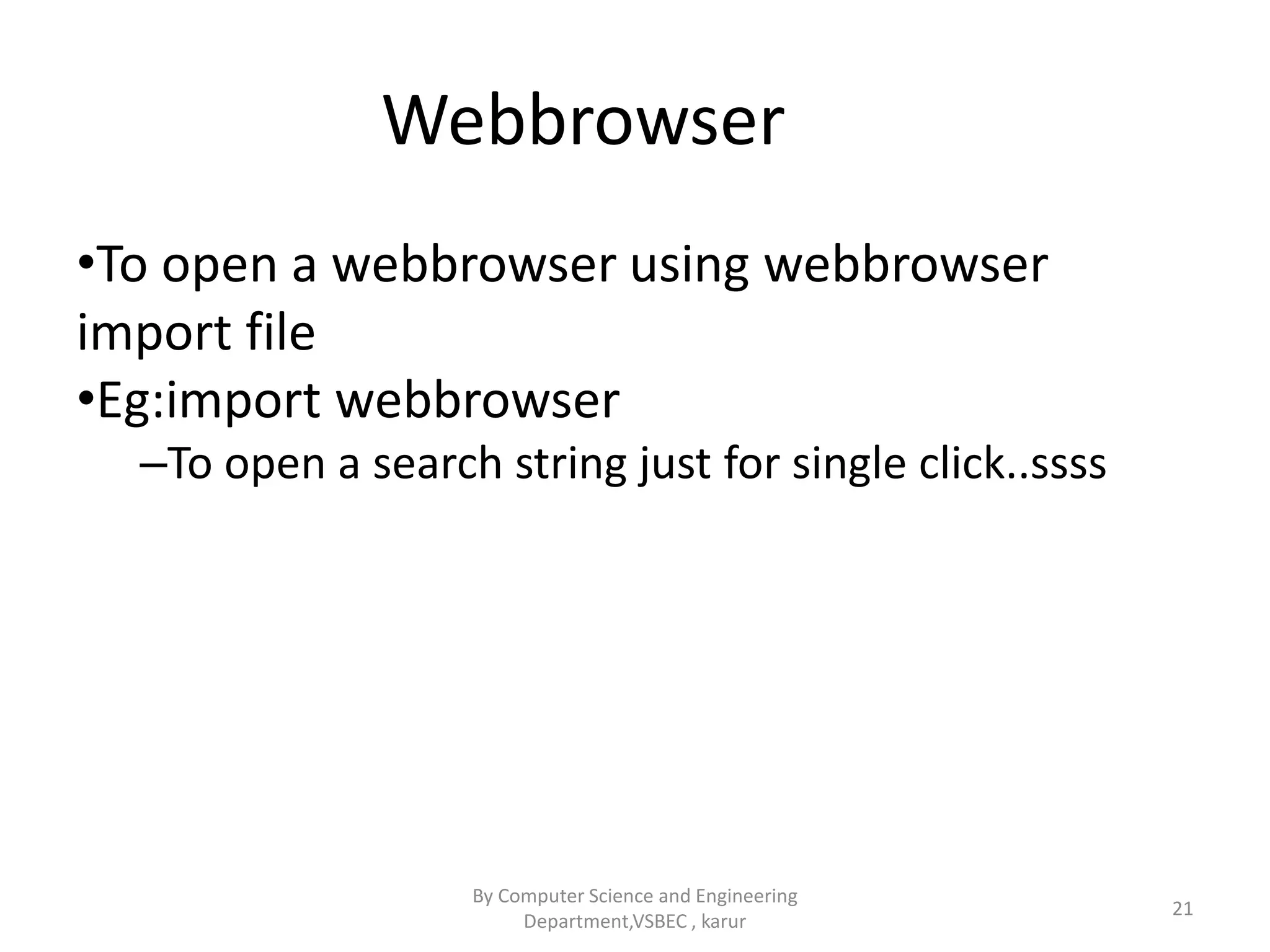 Webbrowser

•To open a webbrowser using webbrowser import file

•Eg:import webbrowser

–To open a search string just for single click..ssss

By Computer Science and Engineering Department,VSBEC , karur

21